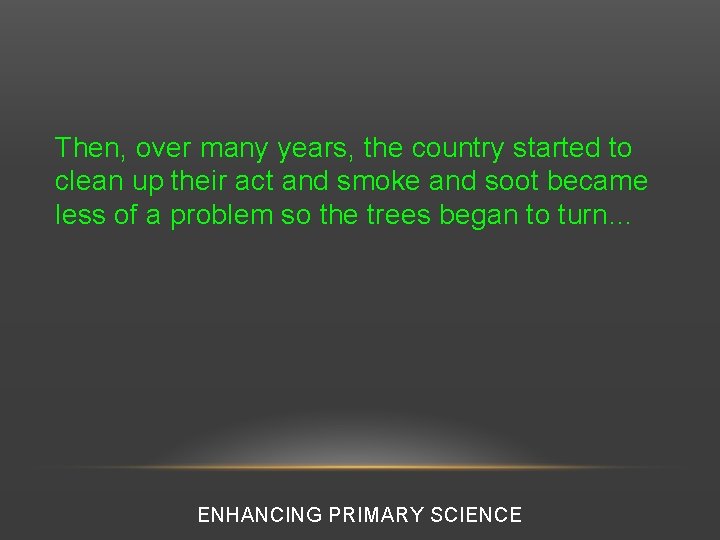 Then, over many years, the country started to clean up their act and smoke and soot became less of a problem so the trees began to turn…

ENHANCING PRIMARY SCIENCE